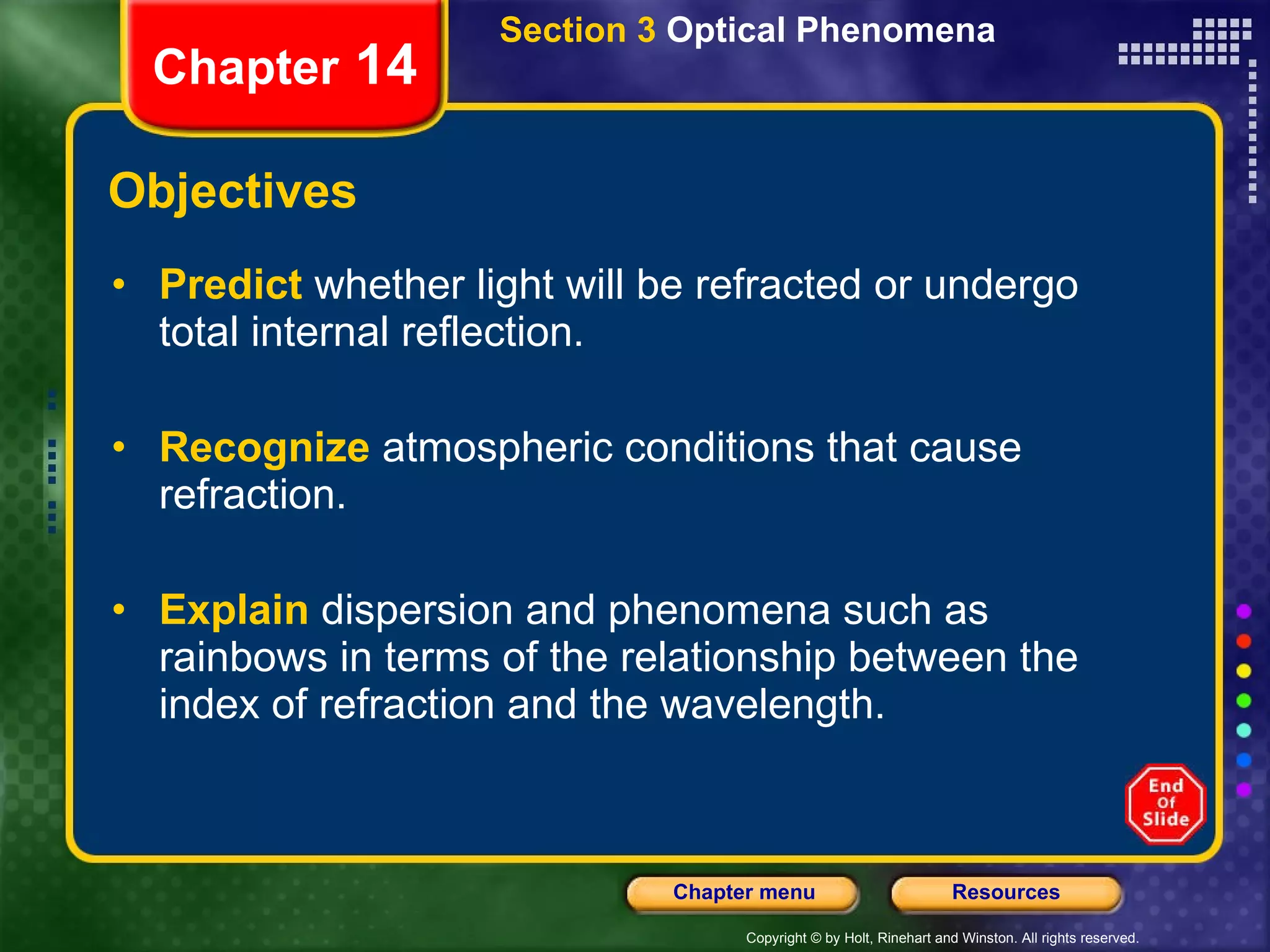 Chapter 14

Section 3 Optical Phenomena

Objectives

• Predict whether light will be refracted or undergo total internal reflection.

• Recognize atmospheric conditions that cause refraction.

• Explain dispersion and phenomena such as rainbows in terms of the relationship between the index of refraction and the wavelength.

End Of Slide

Chapter menu

Resources

Copyright © by Holt, Rinehart and Winston. All rights reserved.